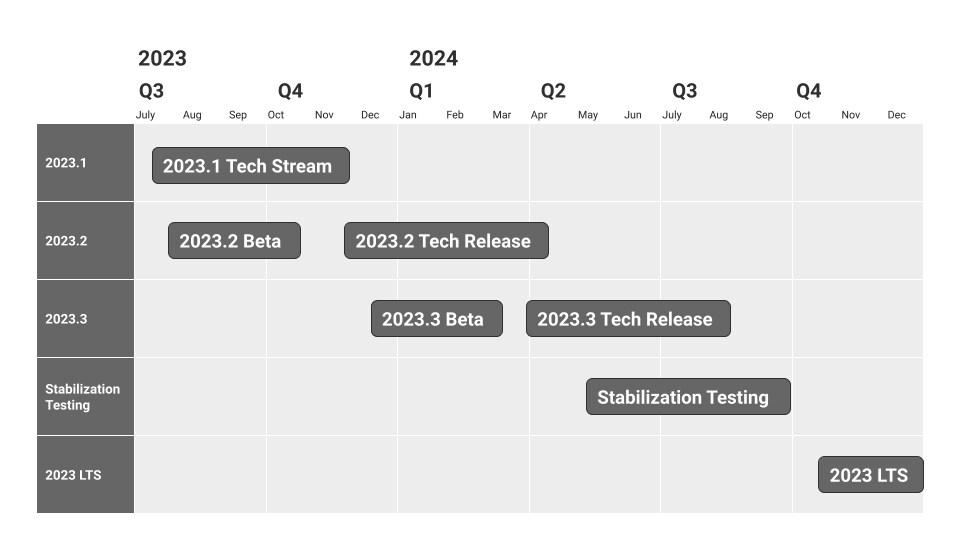 2023

2024

Q3 Q4 Q1 Q2 Q3 Q4

July Aug Sep Oct Nov Dec Jan Feb Mar Apr May Jun July Aug Sep Oct Nov Dec

2023.1
2023.1 Tech Stream

2023.2
2023.2 Beta
2023.2 Tech Release

2023.3
2023.3 Beta
2023.3 Tech Release

Stabilization Testing
Stabilization Testing

2023 LTS
2023 LTS